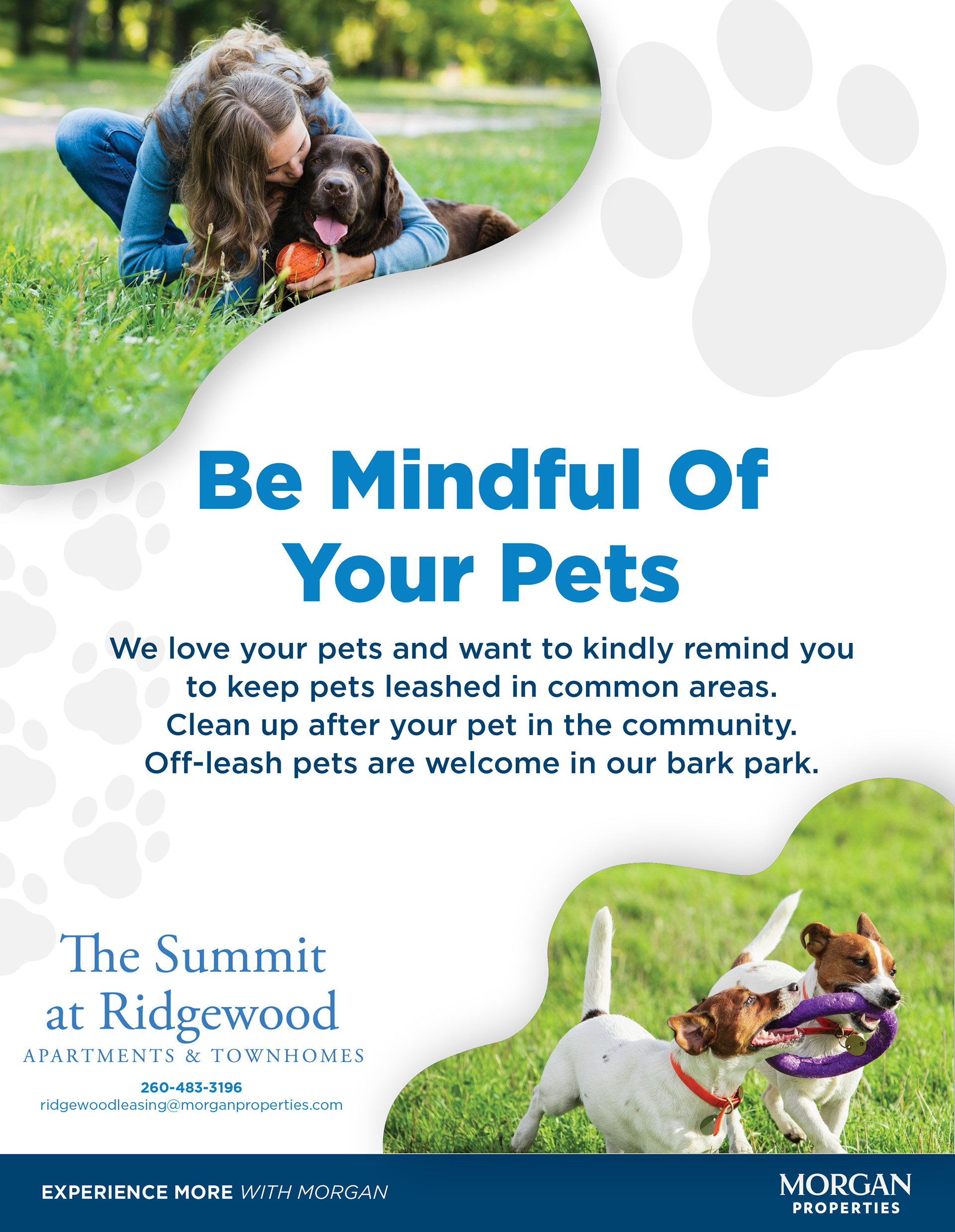 Be Mindful Of Your Pets

We love your pets and want to kindly remind you to keep pets leashed in common areas. Clean up after your pet in the community. Off-leash pets are welcome in our bark park.

The Summit at Ridgewood
APARTMENTS & TOWNHOMES
260-483-3196
ridgewoodleasing@morganproperties.com

EXPERIENCE MORE WITH MORGAN

MORGAN PROPERTIES